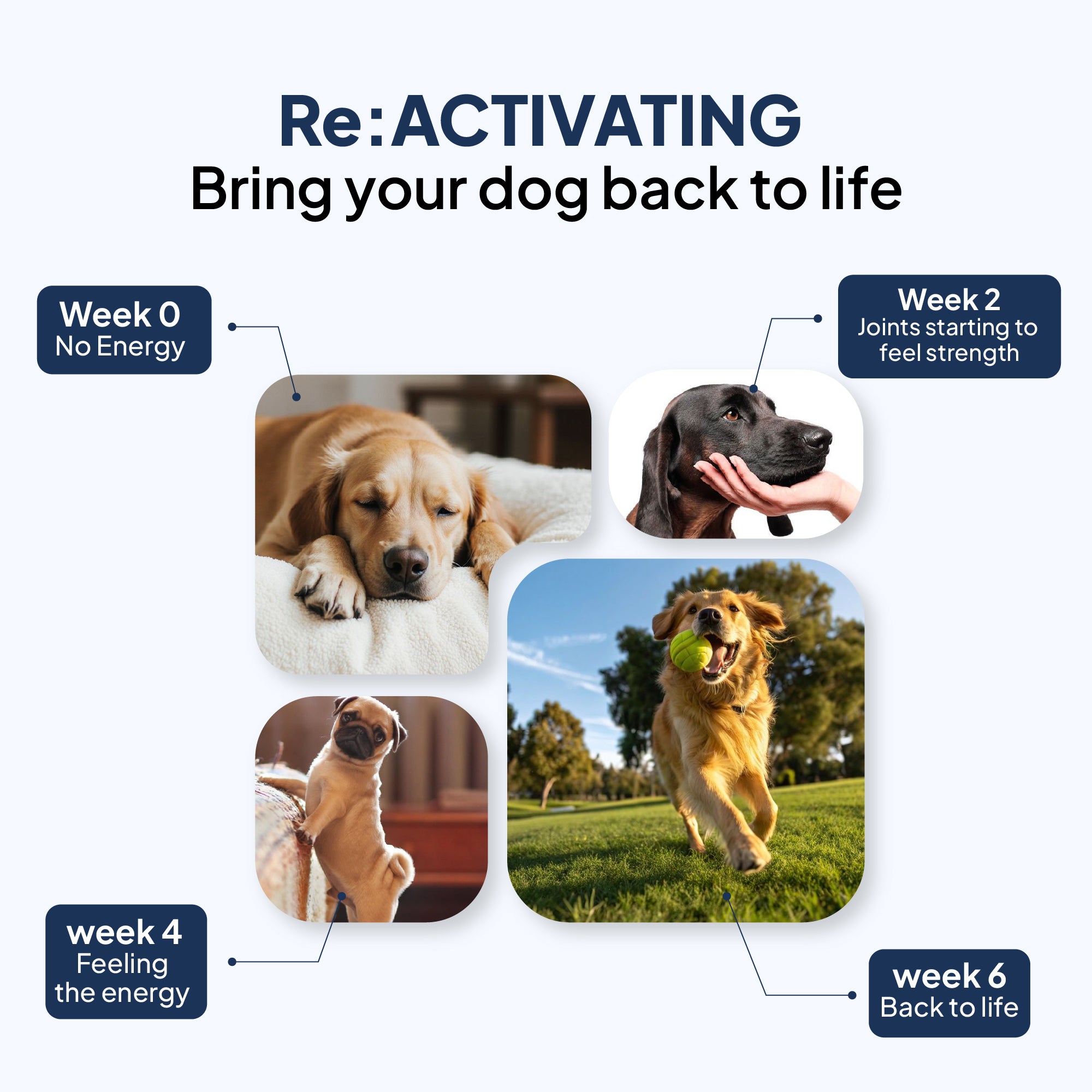 Re:ACTIVATING
Bring your dog back to life

Week 0
No Energy

Week 2
Joints starting to feel strength

week 4
Feeling the energy

week 6
Back to life